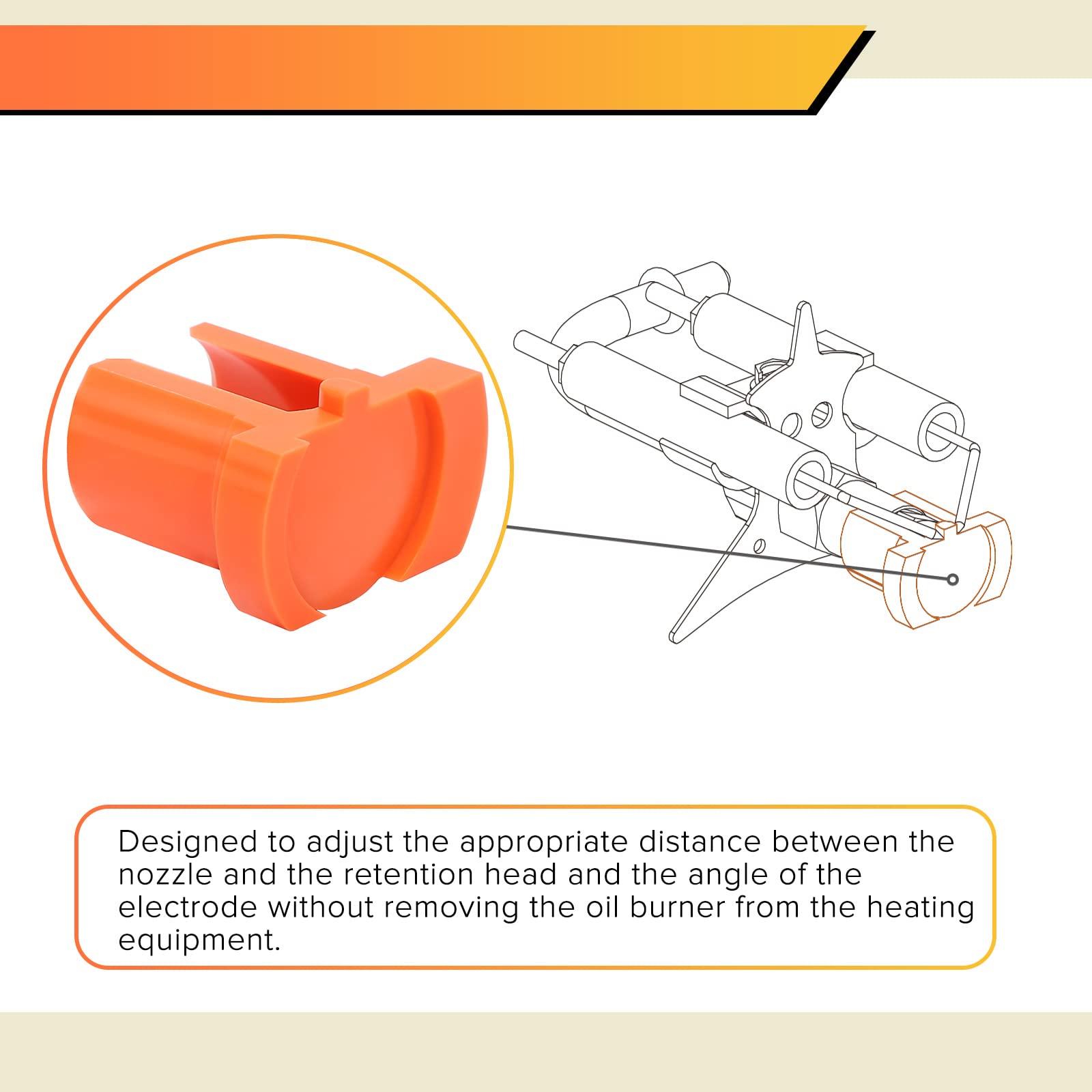 Designed to adjust the appropriate distance between the nozzle and the retention head and the angle of the electrode without removing the oil burner from the heating equipment.